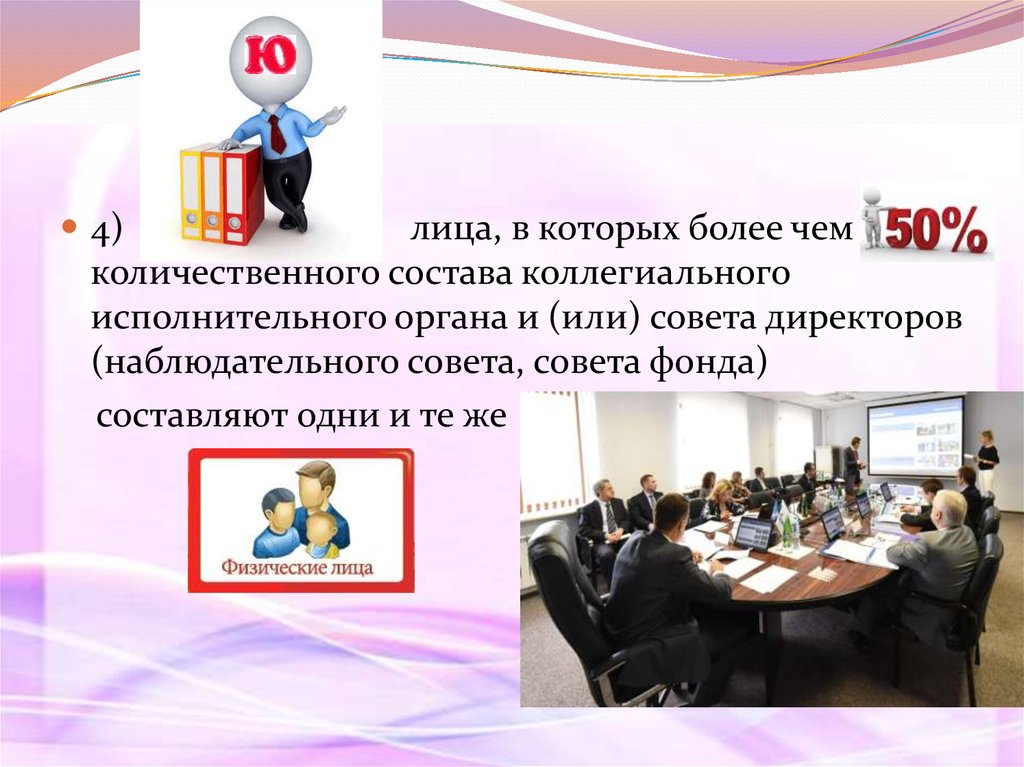 Ю

4) лица, в которых более чем 50% количественного состава коллегиального исполнительного органа и (или) совета директоров (наблюдательного совета, совета фонда)

составляют одни и те же

Физические лица